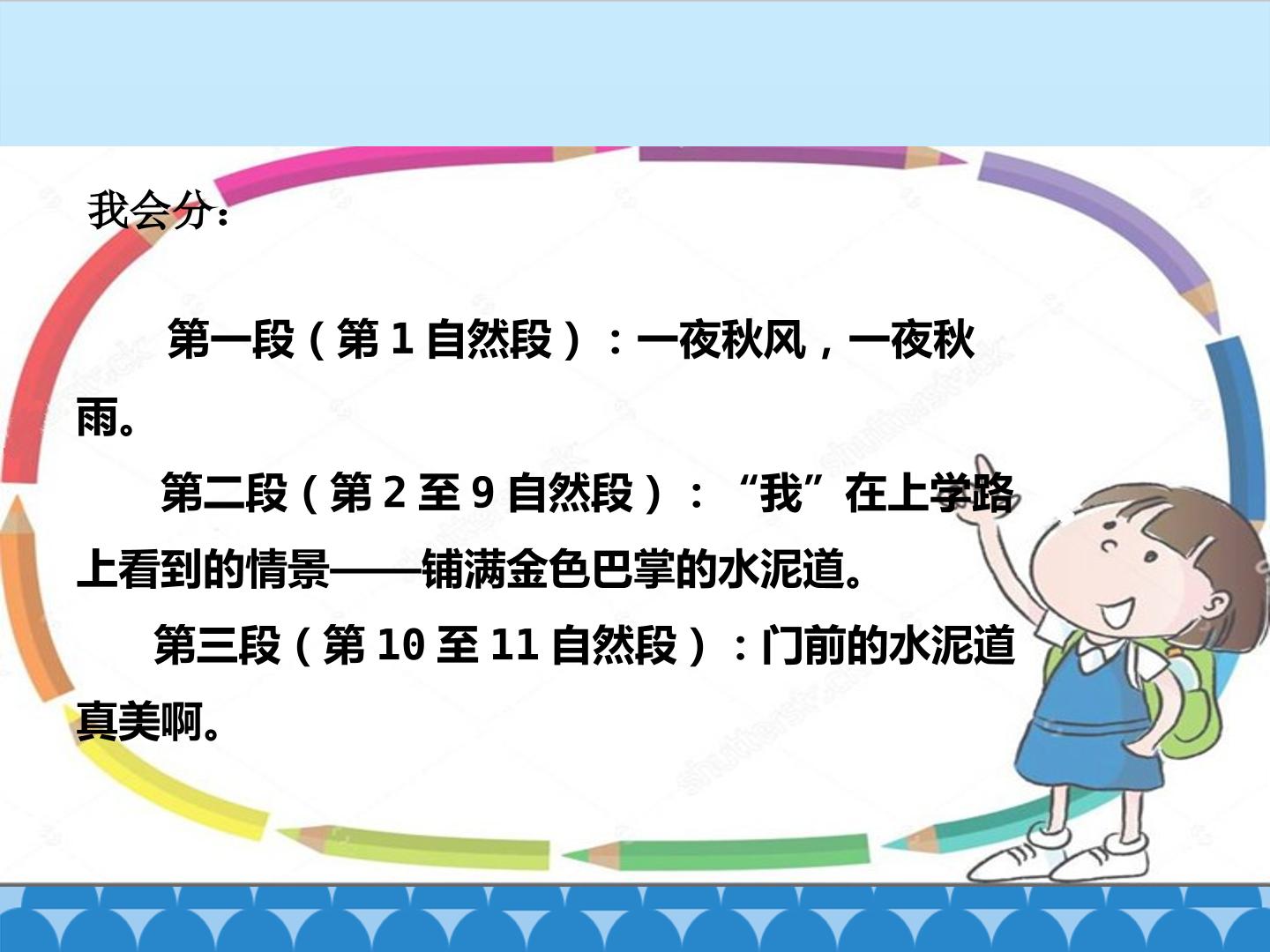 我会分：

第一段（第 1 自然段）：一夜秋风，一夜秋雨。

第二段（第 2 至 9 自然段）：“我”在上学路上看到的情景——铺满金色巴掌的水泥道。

第三段（第 10 至 11 自然段）：门前的水泥道真美啊。